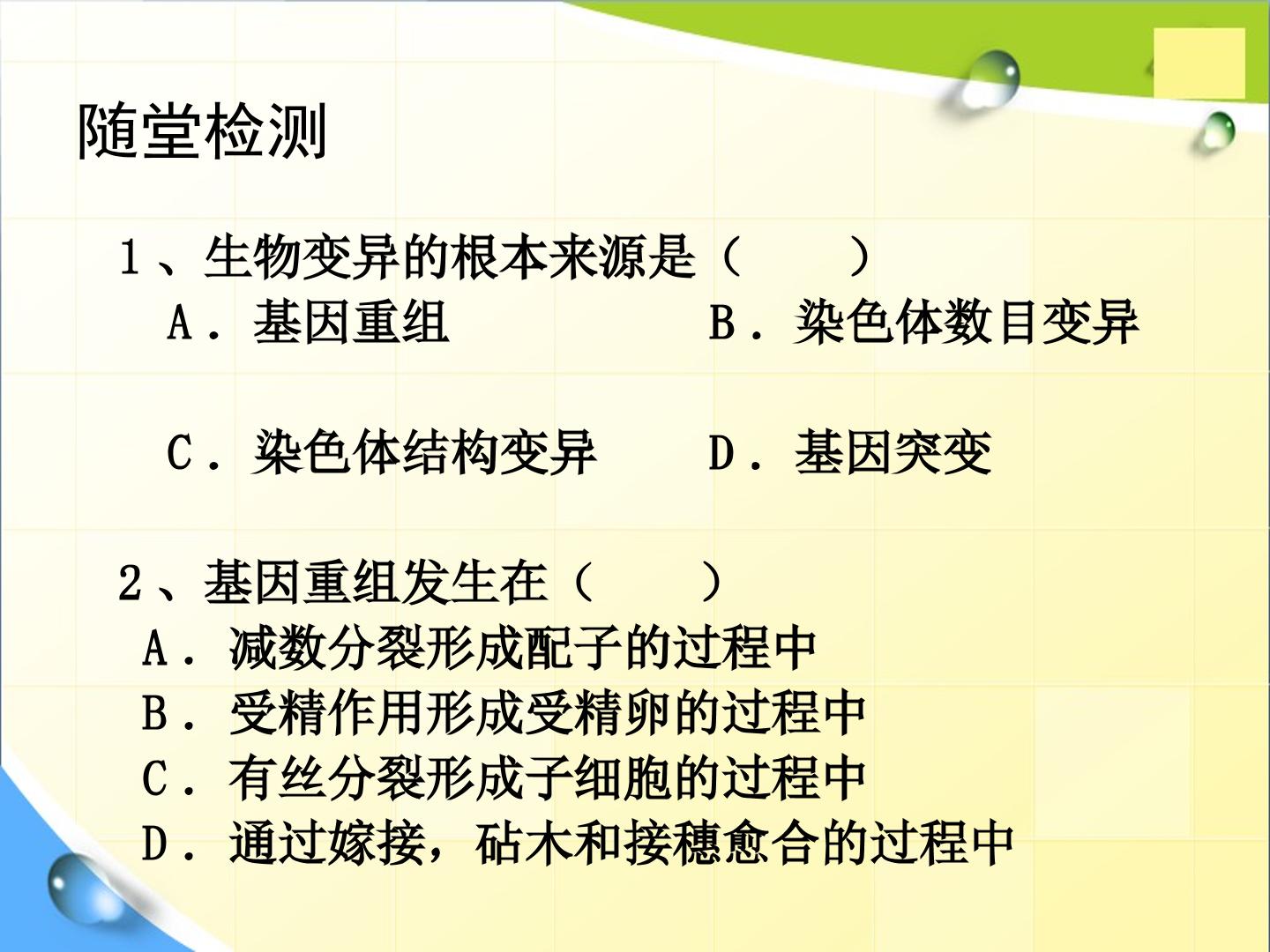 随堂检测

1、生物变异的根本来源是（ ）
A．基因重组 B．染色体数目变异

C．染色体结构变异 D．基因突变

2、基因重组发生在（ ）
A．减数分裂形成配子的过程中
B．受精作用形成受精卵的过程中
C．有丝分裂形成子细胞的过程中
D．通过嫁接，砧木和接穗愈合的过程中